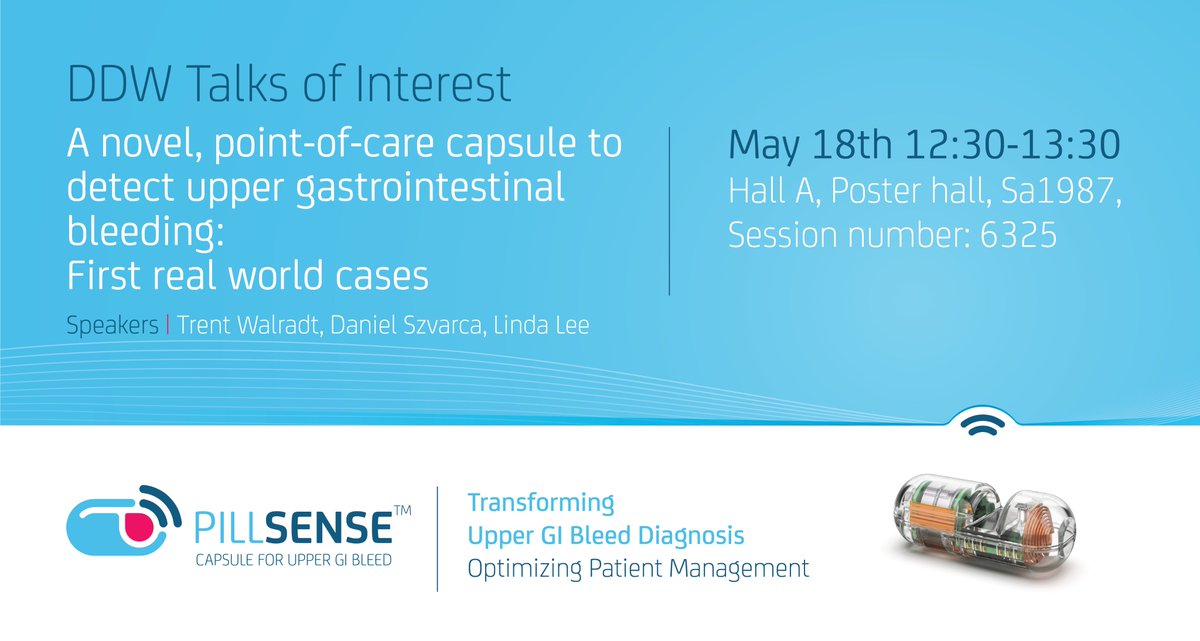 DDW Talks of Interest

A novel, point-of-care capsule to detect upper gastrointestinal bleeding:
First real world cases

Speakers | Trent Walradt, Daniel Szvarca, Linda Lee

May 18th 12:30-13:30
Hall A, Poster hall, Sa1987,
Session number: 6325

PILLSENSE™
CAPSULE FOR UPPER GI BLEED

Transforming
Upper GI Bleed Diagnosis
Optimizing Patient Management